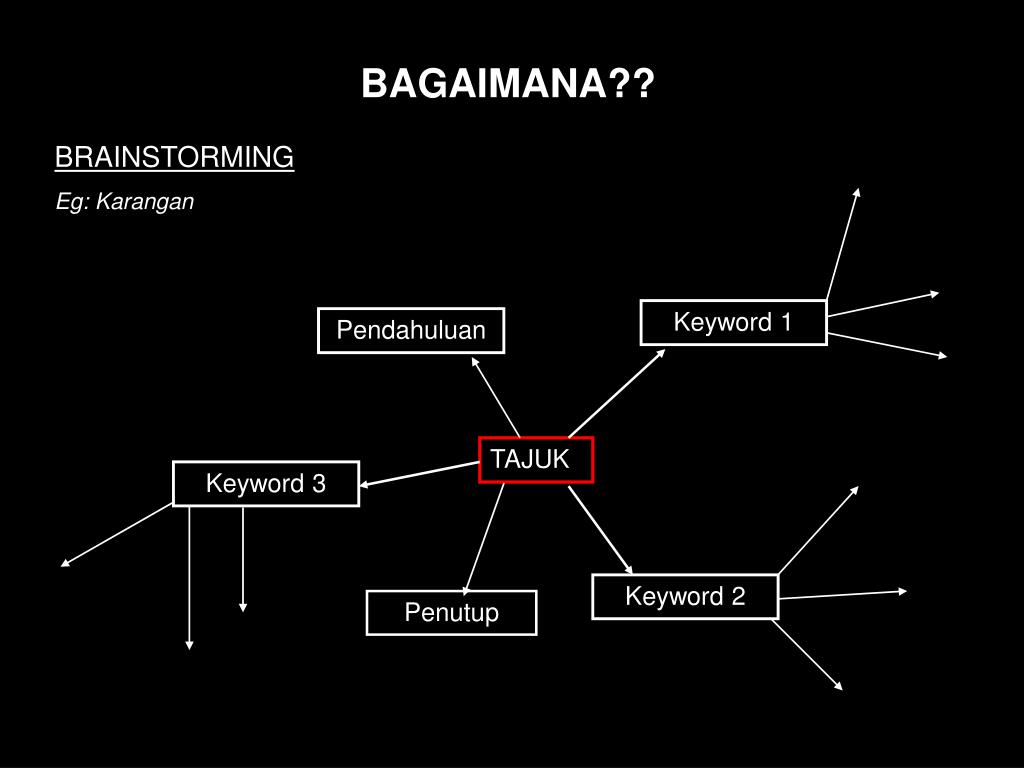 BAGAIMANA??

BRAINSTORMING

Eg: Karangan

Pendahuluan

Keyword 1

TAJUK

Keyword 3

Keyword 2

Penutup